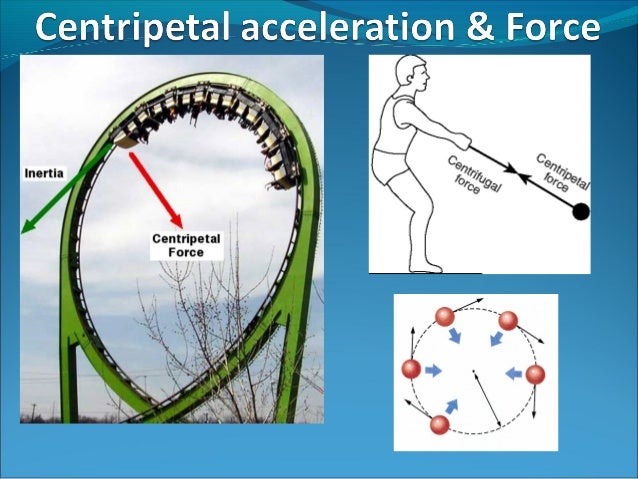 Centripetal acceleration & Force

Inertia

Centripetal Force

Centrifugal force

Centripetal force